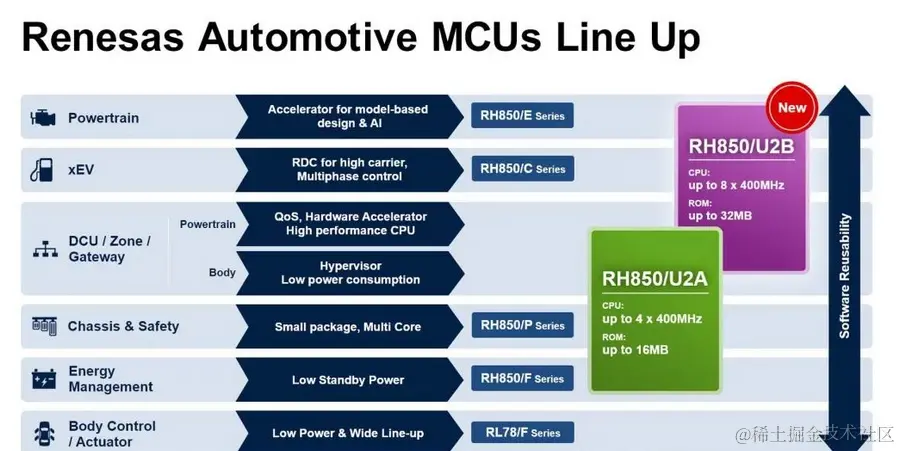 Renesas Automotive MCUs Line Up

Powertrain
Accelerator for model-based design & AI
RH850/E Series

xEV
RDC for high carrier, Multiphase control
RH850/C Series

DCU / Zone / Gateway
Powertrain
QoS, Hardware Accelerator High performance CPU
Body
Hypervisor Low power consumption

Chassis & Safety
Small package, Multi Core
RH850/P Series

Energy Management
Low Standby Power
RH850/F Series

Body Control / Actuator
Low Power & Wide Line-up
RL78/F Series

New
RH850/U2B
CPU:
up to 8 x 400MHz
ROM:
up to 32MB

RH850/U2A
CPU:
up to 4 x 400MHz
ROM:
up to 16MB

Software Reusability

@稀土掘金技术社区